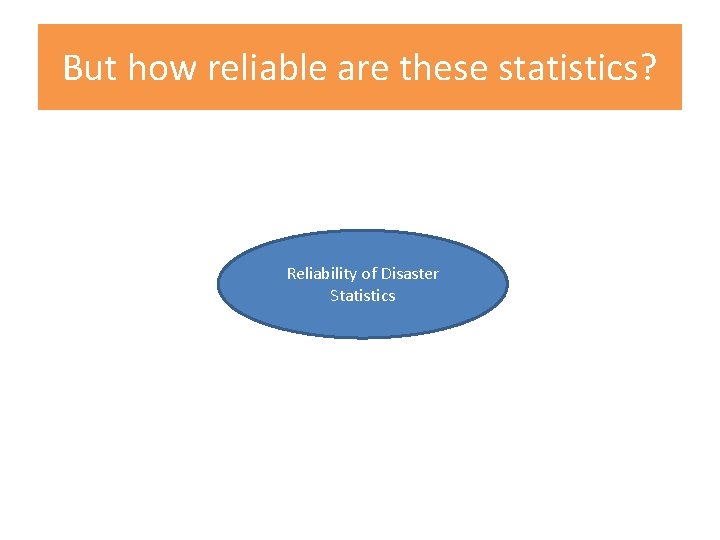 But how reliable are these statistics?

Reliability of Disaster Statistics